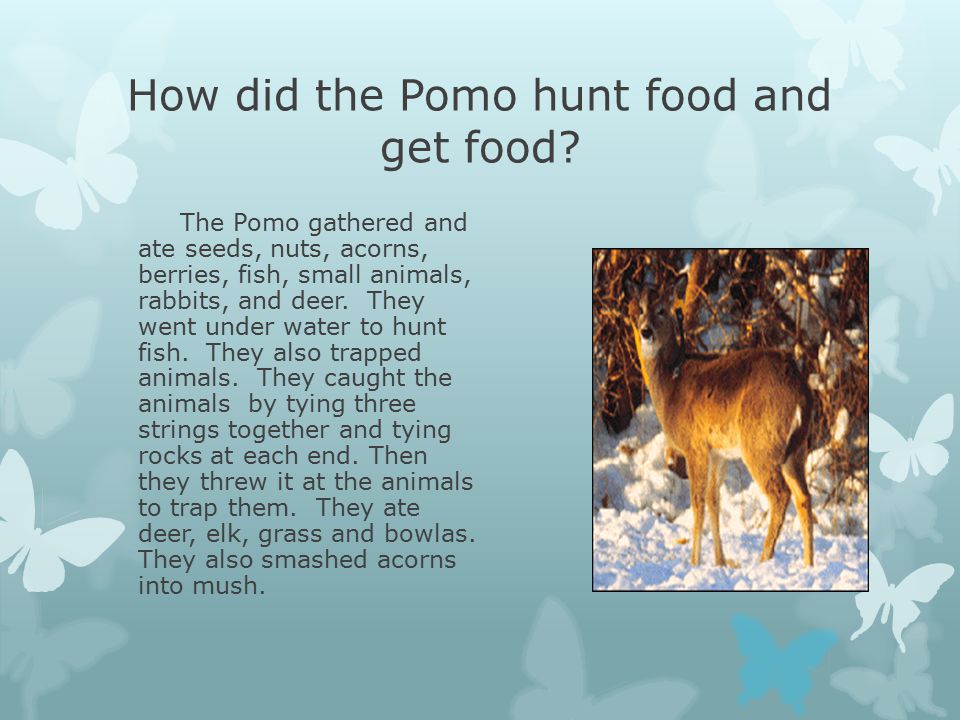 How did the Pomo hunt food and get food?

The Pomo gathered and ate seeds, nuts, acorns, berries, fish, small animals, rabbits, and deer. They went under water to hunt fish. They also trapped animals. They caught the animals by tying three strings together and tying rocks at each end. Then they threw it at the animals to trap them. They ate deer, elk, grass and bowlas. They also smashed acorns into mush.